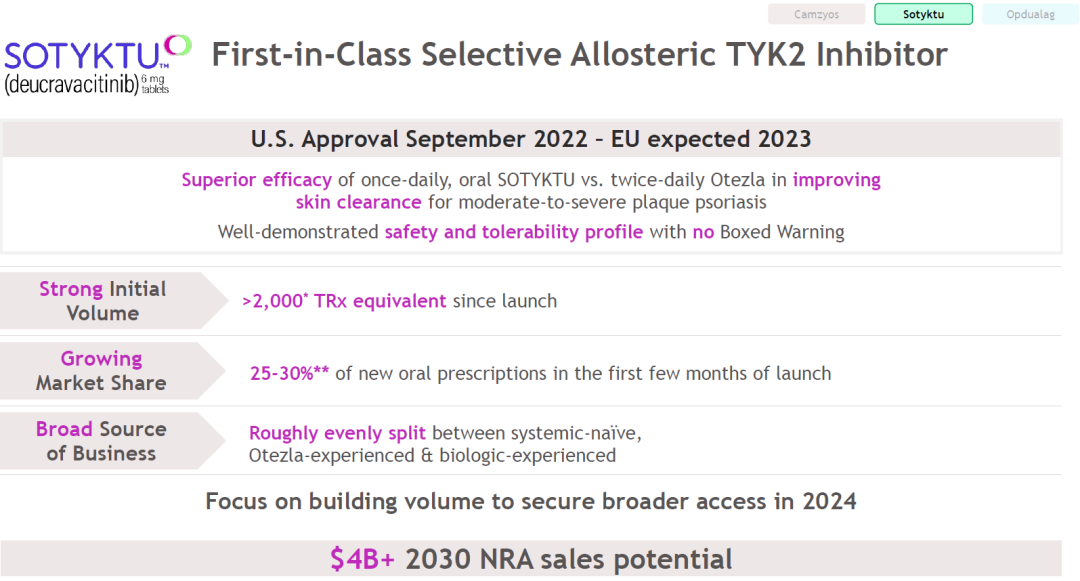 Camzyos Sotyktu Opdualag

SOTYKTU™ (deucravacitinib) 6 mg tablets

First-in-Class Selective Allosteric TYK2 Inhibitor

U.S. Approval September 2022 – EU expected 2023

Superior efficacy of once-daily, oral SOTYKTU vs. twice-daily Otezla in improving skin clearance for moderate-to-severe plaque psoriasis

Well-demonstrated safety and tolerability profile with no Boxed Warning

Strong Initial Volume

>2,000* TRx equivalent since launch

Growing Market Share

25-30%** of new oral prescriptions in the first few months of launch

Broad Source of Business

Roughly evenly split between systemic-naïve, Otezla-experienced & biologic-experienced

Focus on building volume to secure broader access in 2024

$4B+ 2030 NRA sales potential